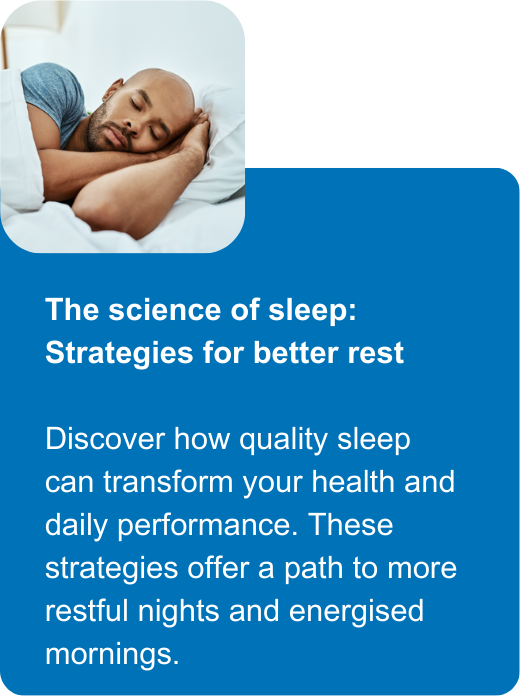 The science of sleep: Strategies for better rest

Discover how quality sleep can transform your health and daily performance. These strategies offer a path to more restful nights and energised mornings.